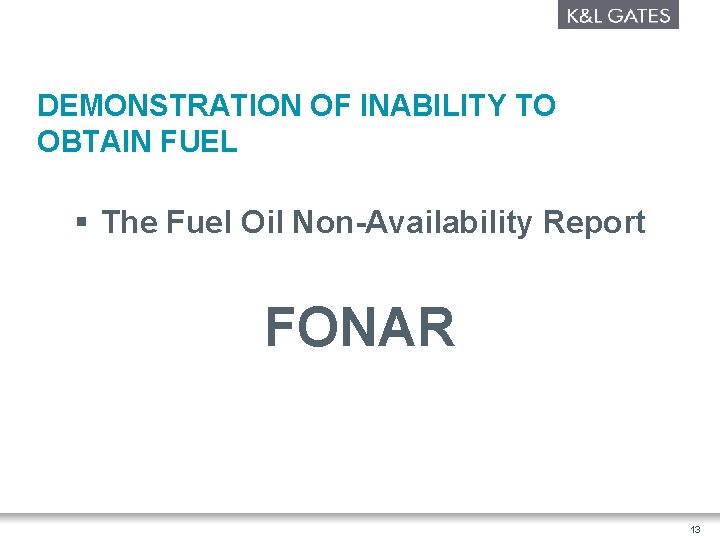 K&L GATES

DEMONSTRATION OF INABILITY TO OBTAIN FUEL

▪ The Fuel Oil Non-Availability Report

FONAR

13